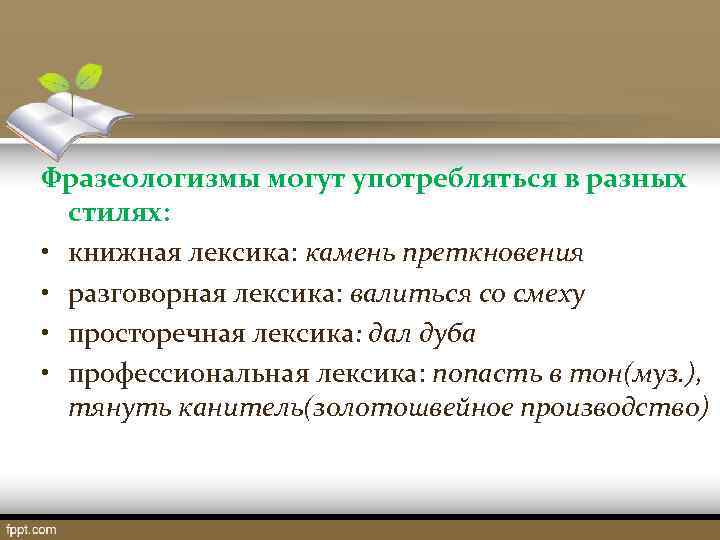 Фразеологизмы могут употребляться в разных стилях:

• книжная лексика: камень преткновения
• разговорная лексика: валиться со смеху
• просторечная лексика: дал дуба
• профессиональная лексика: попасть в тон(муз.), тянуть канитель(золотошвейное производство)

fppt.com